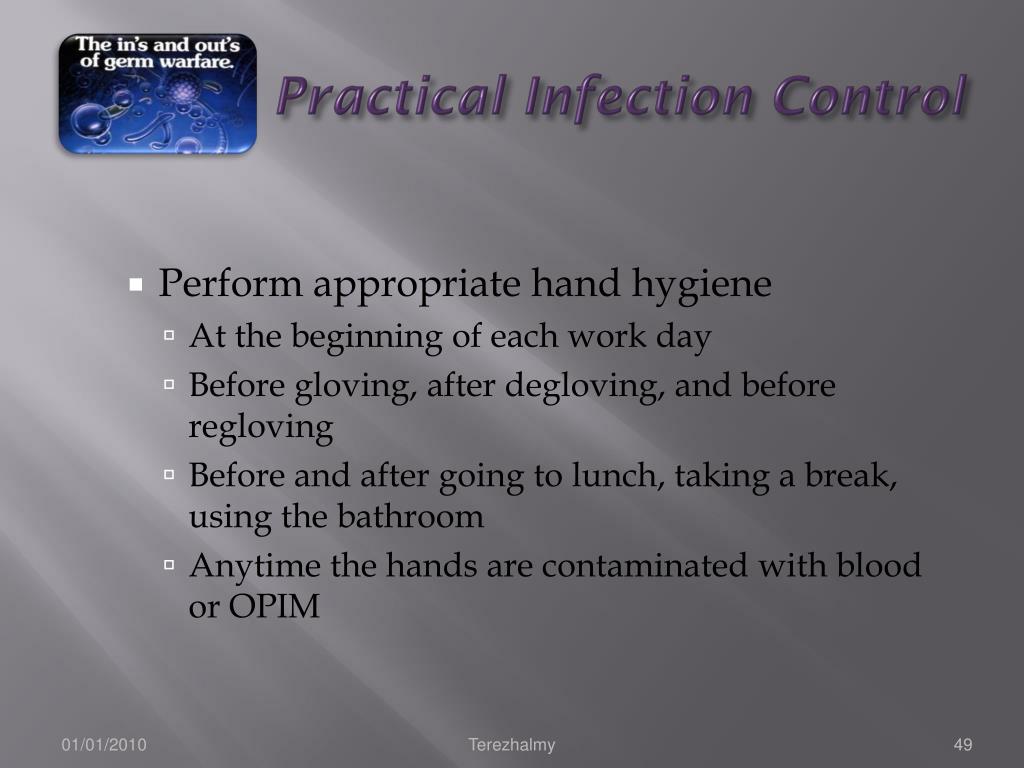 The in's and out's of germ warfare.

Practical Infection Control

Perform appropriate hand hygiene
At the beginning of each work day
Before gloving, after degloving, and before regloving
Before and after going to lunch, taking a break, using the bathroom
Anytime the hands are contaminated with blood or OPIM

01/01/2010 Terezhalmy 49